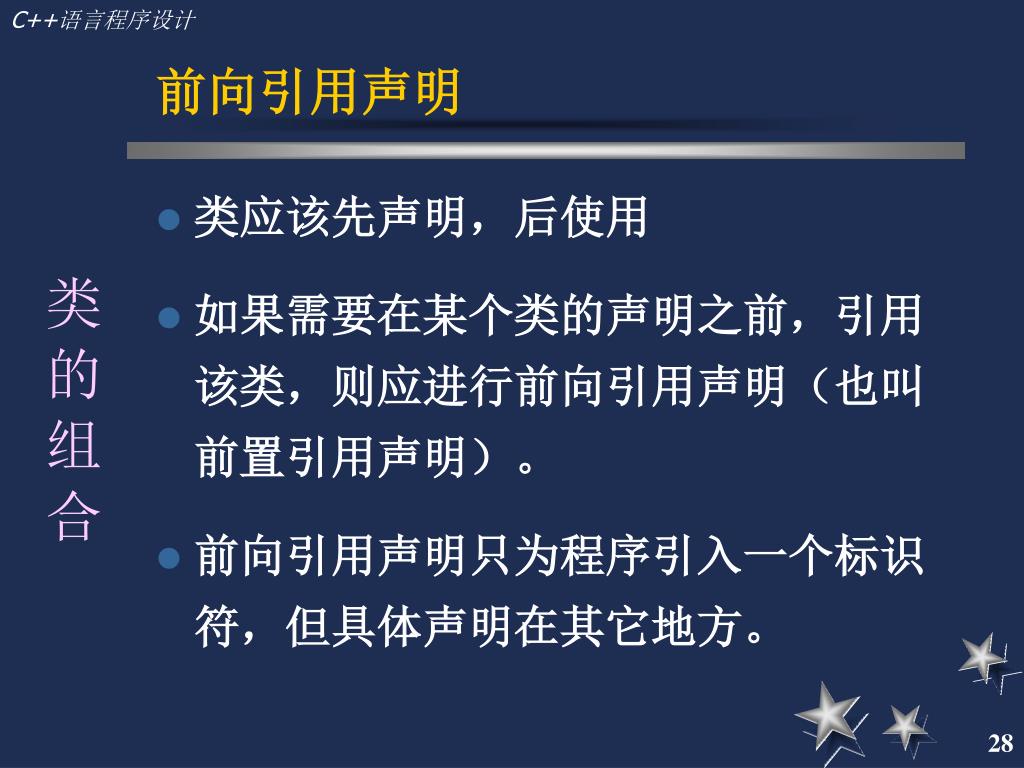 C++语言程序设计

前向引用声明

类的组合

类应该先声明，后使用

如果需要在某个类的声明之前，引用该类，则应进行前向引用声明（也叫前置引用声明）。

前向引用声明只为程序引入一个标识符，但具体声明在其它地方。

28